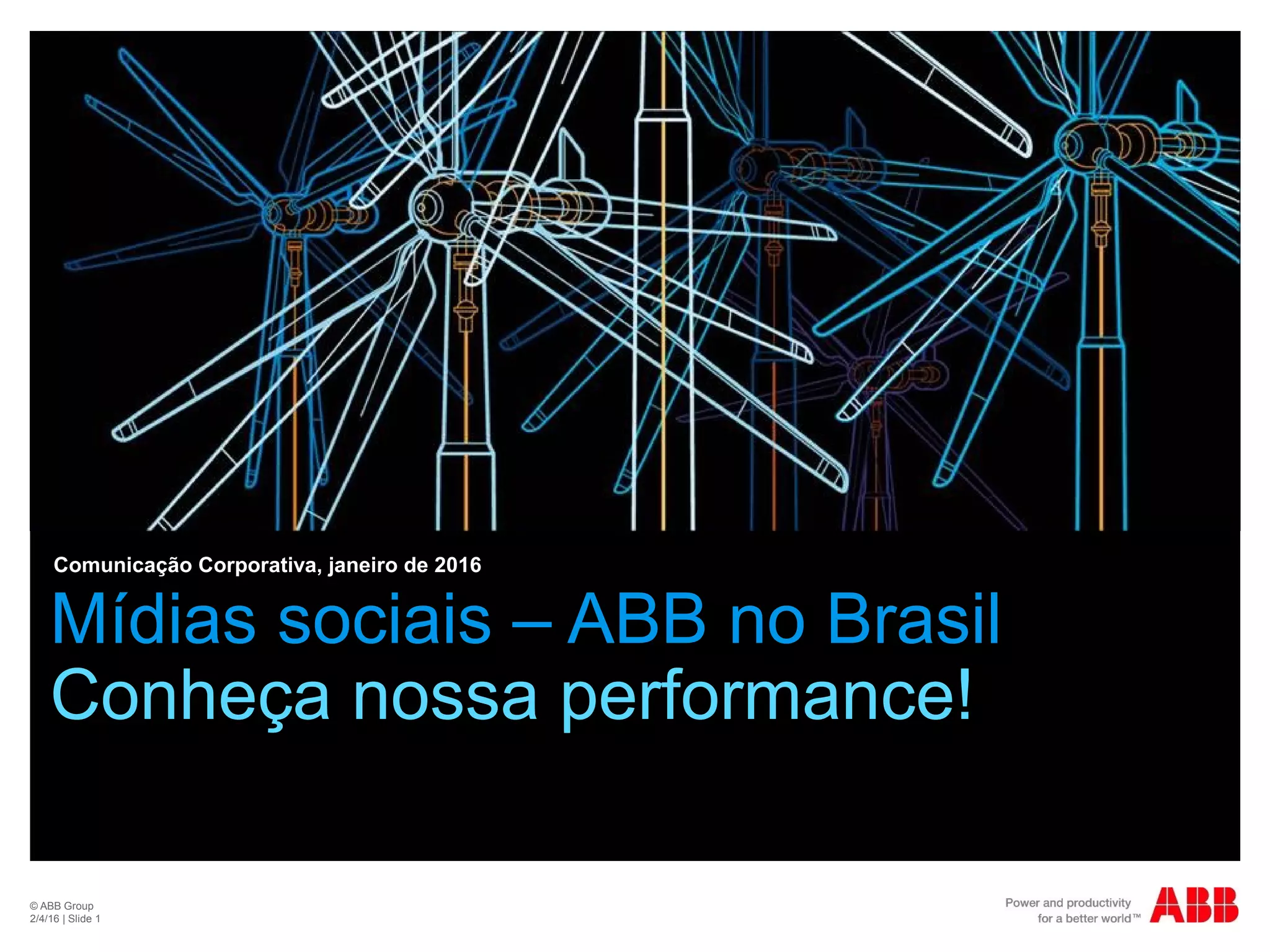 Comunicação Corporativa, janeiro de 2016

Mídias sociais – ABB no Brasil
Conheça nossa performance!

© ABB Group
2/4/16 | Slide 1

Power and productivity for a better world™

ABB